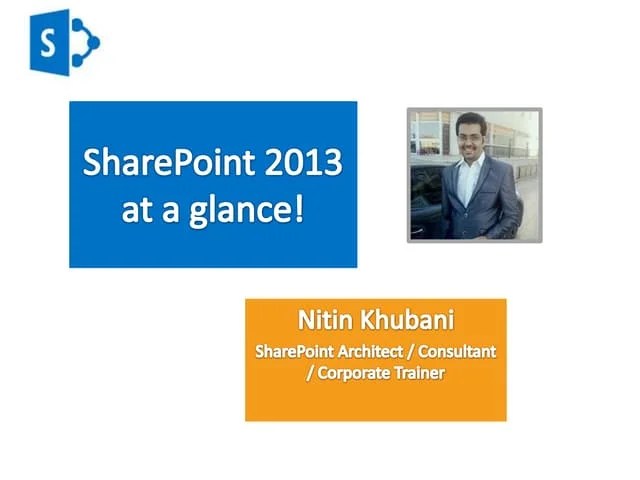 S

SharePoint 2013 at a glance!

Nitin Khubani

SharePoint Architect / Consultant / Corporate Trainer